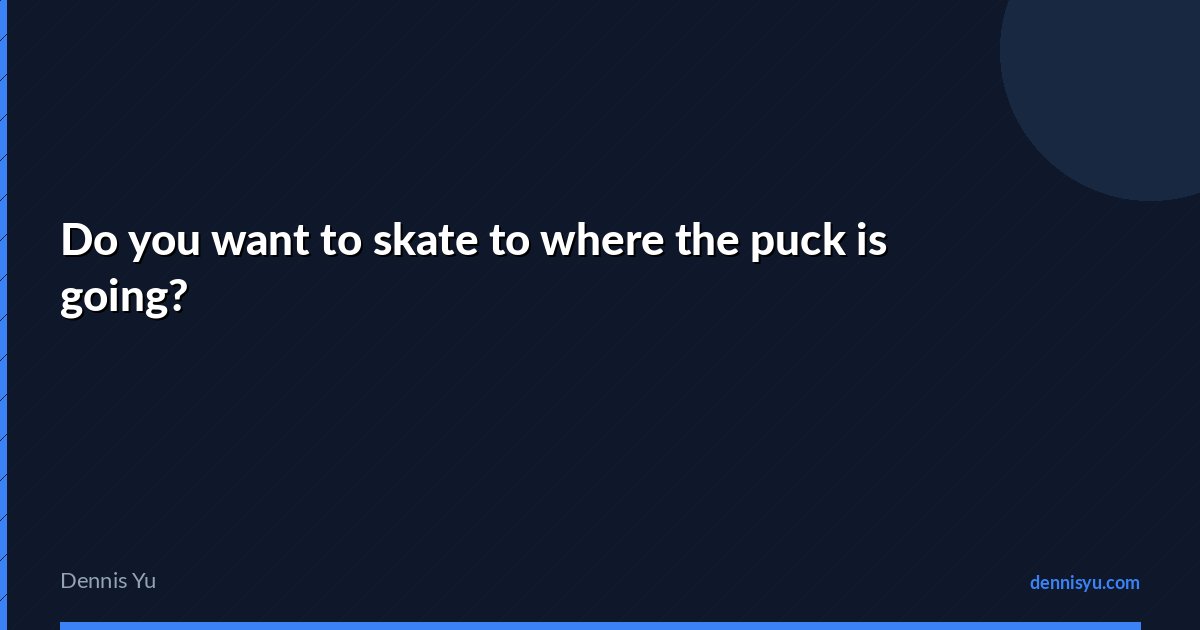 Do you want to skate to where the puck is going?

Dennis Yu

dennisyu.com